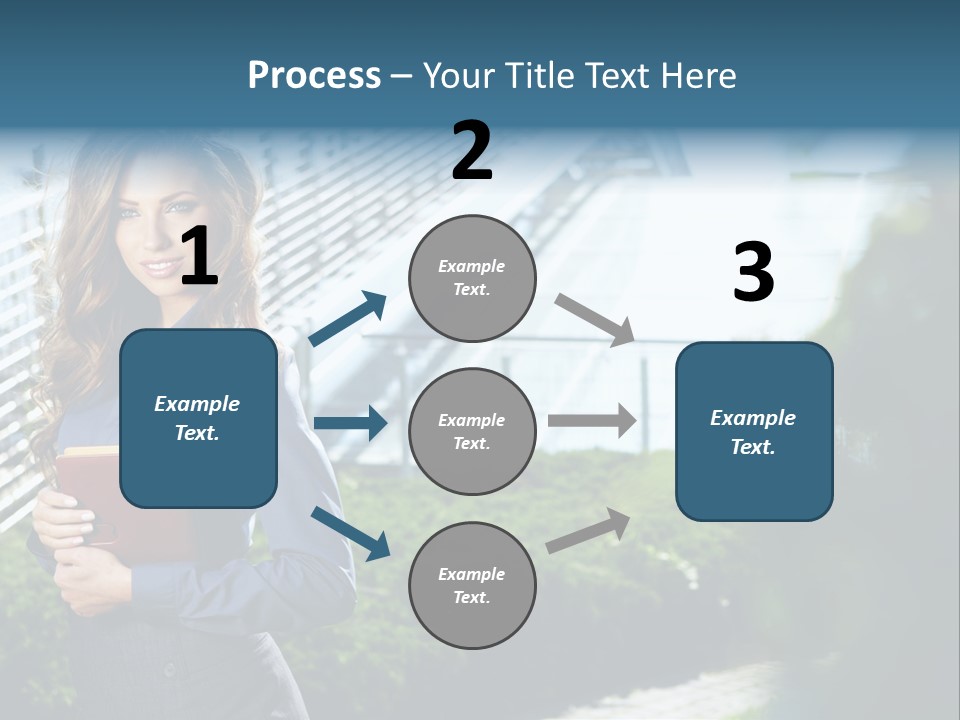 Process – Your Title Text Here

1

Example Text.

2

Example Text.

Example Text.

Example Text.

3

Example Text.